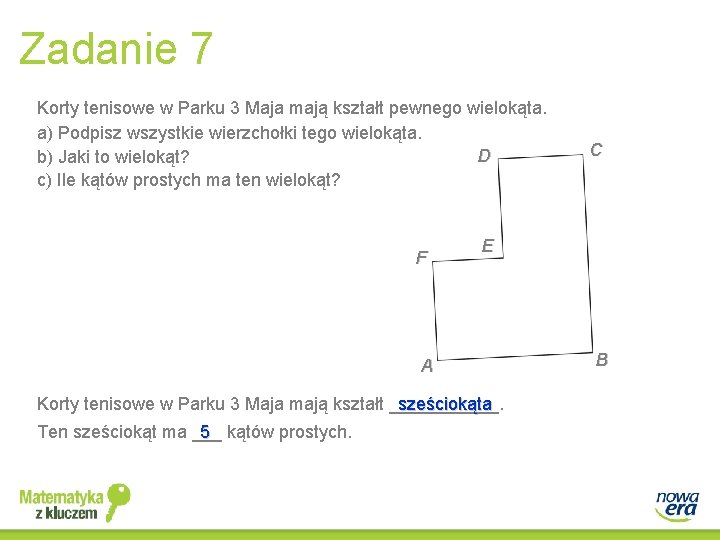 Zadanie 7

Korty tenisowe w Parku 3 Maja mają kształt pewnego wielokąta.
a) Podpisz wszystkie wierzchołki tego wielokąta.
b) Jaki to wielokąt?
c) Ile kątów prostych ma ten wielokąt?

D C E F A B

Korty tenisowe w Parku 3 Maja mają kształt sześciokąta.
Ten sześciokąt ma 5 kątów prostych.

Matematyka z kluczem

nowa era